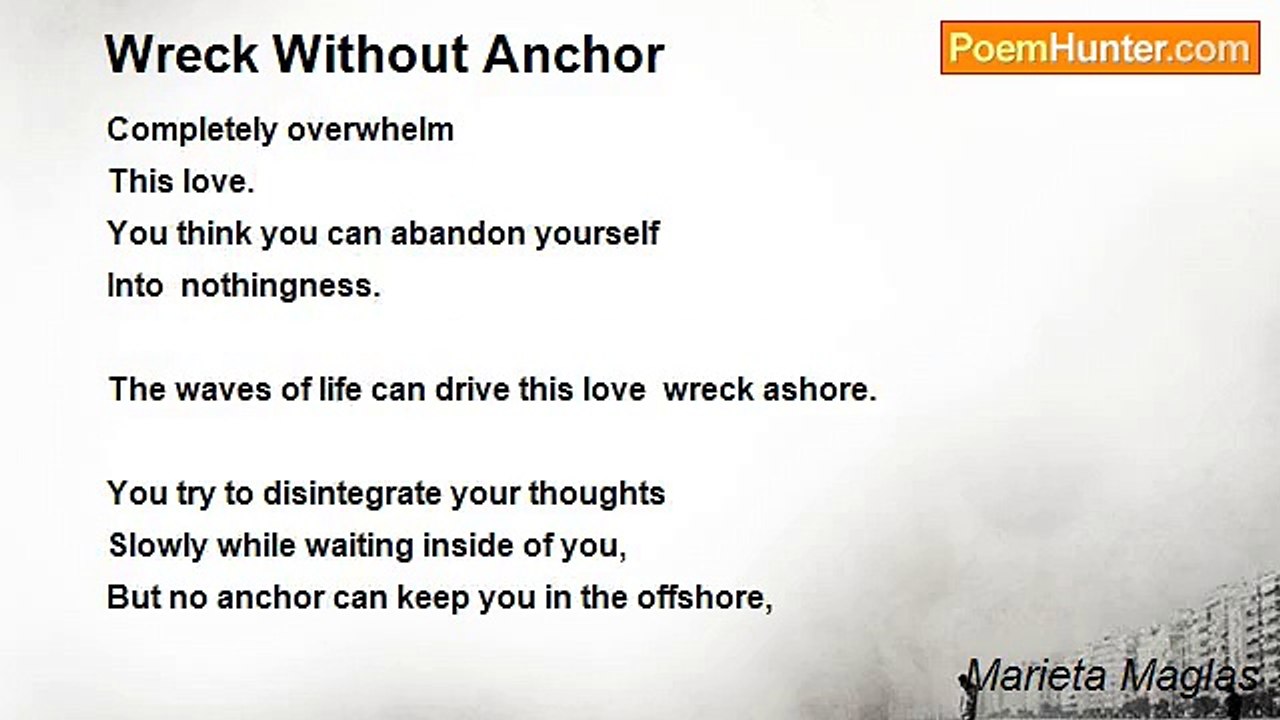 Wreck Without Anchor

PoemHunter.com

Completely overwhelm
This love.
You think you can abandon yourself
Into nothingness.

The waves of life can drive this love wreck ashore.

You try to disintegrate your thoughts
Slowly while waiting inside of you,
But no anchor can keep you in the offshore,

Marieta Maglas